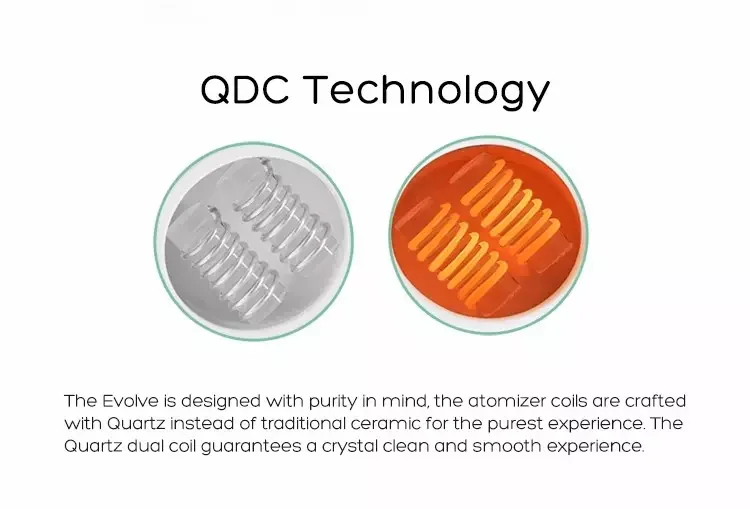 QDC Technology

The Evolve is designed with purity in mind, the atomizer coils are crafted with Quartz instead of traditional ceramic for the purest experience. The Quartz dual coil guarantees a crystal clean and smooth experience.